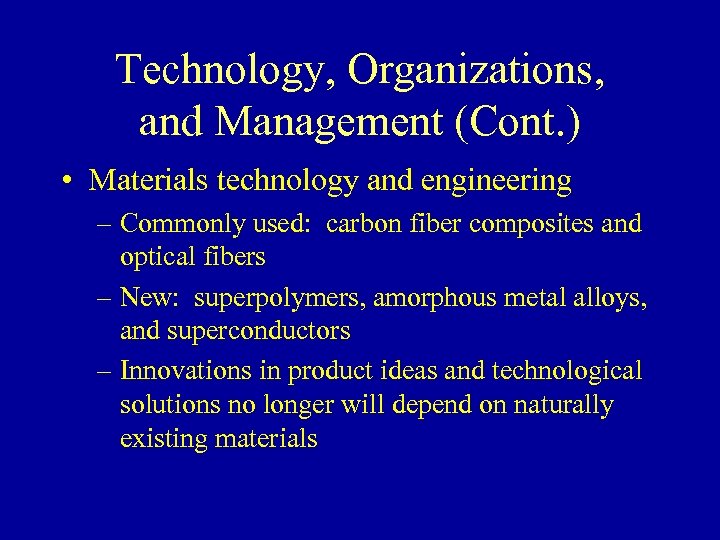 Technology, Organizations, and Management (Cont.)

• Materials technology and engineering

– Commonly used: carbon fiber composites and optical fibers

– New: superpolymers, amorphous metal alloys, and superconductors

– Innovations in product ideas and technological solutions no longer will depend on naturally existing materials